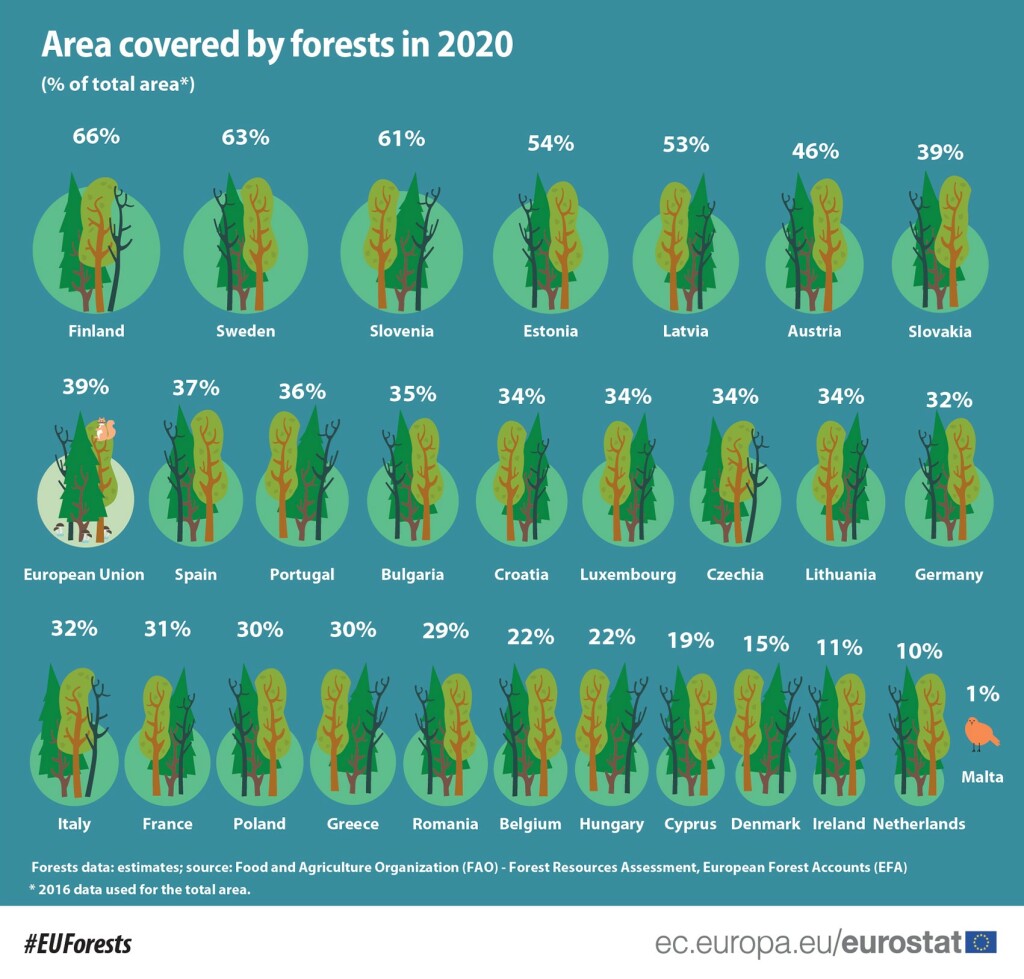 Area covered by forests in 2020

(% of total area*)

66%
Finland

63%
Sweden

61%
Slovenia

54%
Estonia

53%
Latvia

46%
Austria

39%
Slovakia

39%
European Union

37%
Spain

36%
Portugal

35%
Bulgaria

34%
Croatia

34%
Luxembourg

34%
Czechia

34%
Lithuania

32%
Germany

32%
Italy

31%
France

30%
Poland

30%
Greece

29%
Romania

22%
Belgium

22%
Hungary

19%
Cyprus

15%
Denmark

11%
Ireland

10%
Netherlands

1%
Malta

Forests data: estimates; source: Food and Agriculture Organization (FAO) - Forest Resources Assessment, European Forest Accounts (EFA)

* 2016 data used for the total area.

#EUForests

ec.europa.eu/eurostat